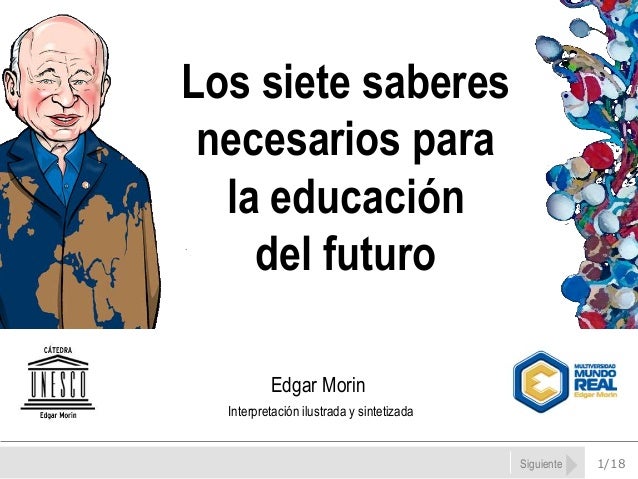 Los siete saberes necesarios para la educación del futuro

CÁTEDRA
UNESCO
Edgar Morin

Edgar Morin
Interpretación ilustrada y sintetizada

MULTIVERSIDAD
MUNDO
REAL
Edgar Morin

Siguiente

1/18